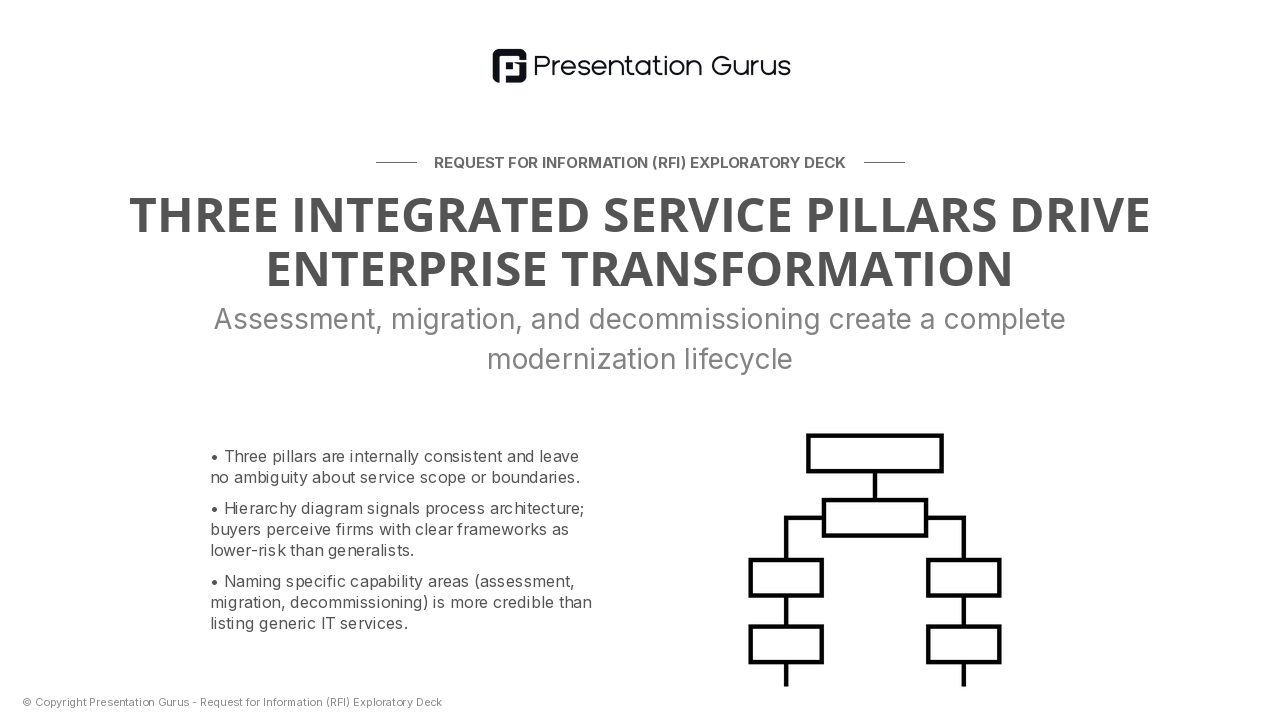 Presentation Gurus

REQUEST FOR INFORMATION (RFI) EXPLORATORY DECK

THREE INTEGRATED SERVICE PILLARS DRIVE ENTERPRISE TRANSFORMATION

Assessment, migration, and decommissioning create a complete modernization lifecycle

• Three pillars are internally consistent and leave no ambiguity about service scope or boundaries.

• Hierarchy diagram signals process architecture; buyers perceive firms with clear frameworks as lower-risk than generalists.

• Naming specific capability areas (assessment, migration, decommissioning) is more credible than listing generic IT services.

© Copyright Presentation Gurus - Request for Information (RFI) Exploratory Deck